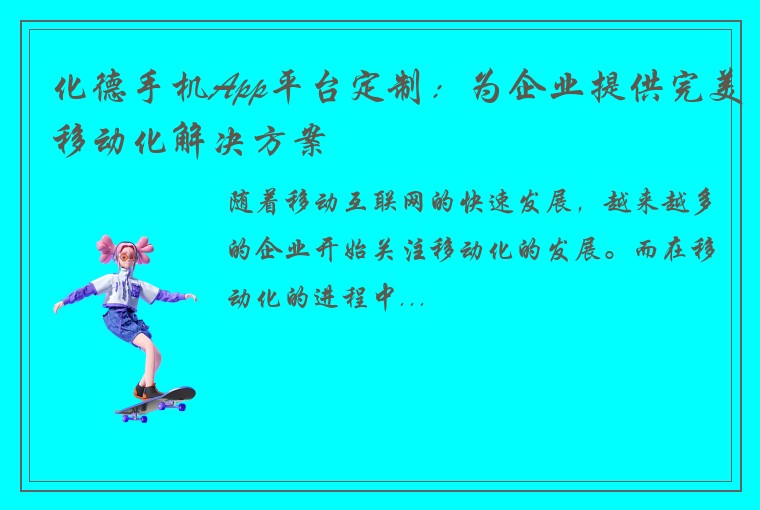 化德手机App平台定制：为企业提供完美移动化解决方案

随着移动互联网的快速发展，越来越多的企业开始关注移动化的发展。而在移动化的进程中...